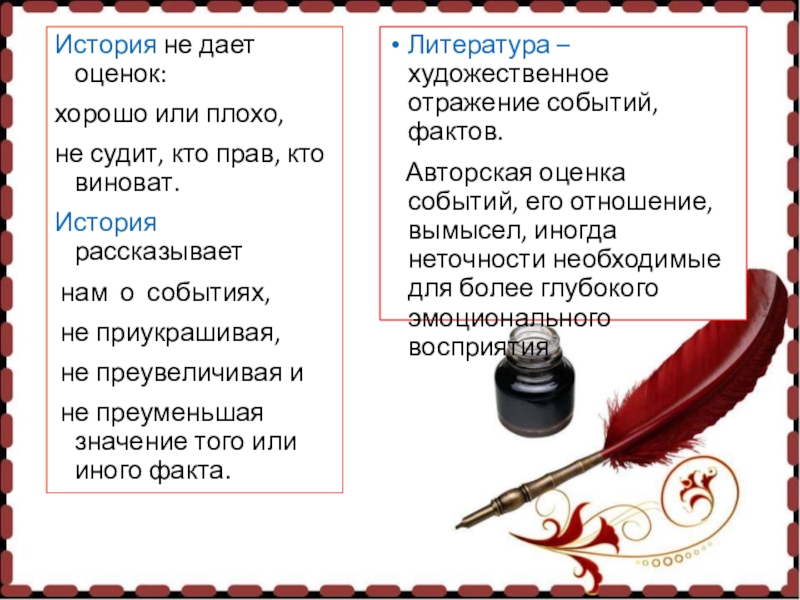 История не дает оценок:

хорошо или плохо,

не судит, кто прав, кто виноват.

История рассказывает

нам о событиях,

не приукрашивая,

не преувеличивая и

не преуменьшая значение того или иного факта.

• Литература – художественное отражение событий, фактов.

Авторская оценка событий, его отношение, вымысел, иногда неточности необходимые для более глубокого эмоционального восприятия